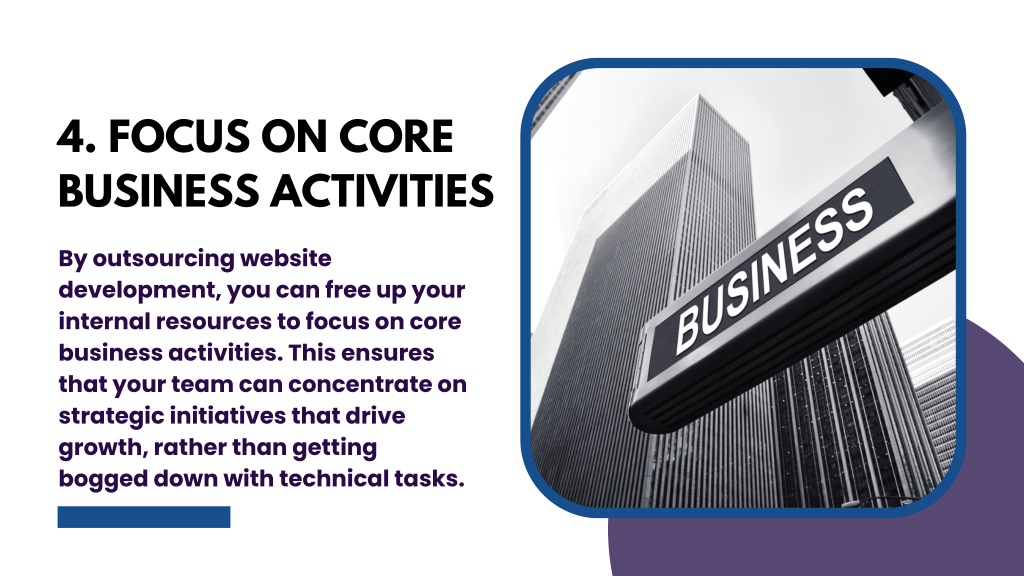 4. FOCUS ON CORE BUSINESS ACTIVITIES

By outsourcing website development, you can free up your internal resources to focus on core business activities. This ensures that your team can concentrate on strategic initiatives that drive growth, rather than getting bogged down with technical tasks.

BUSINESS